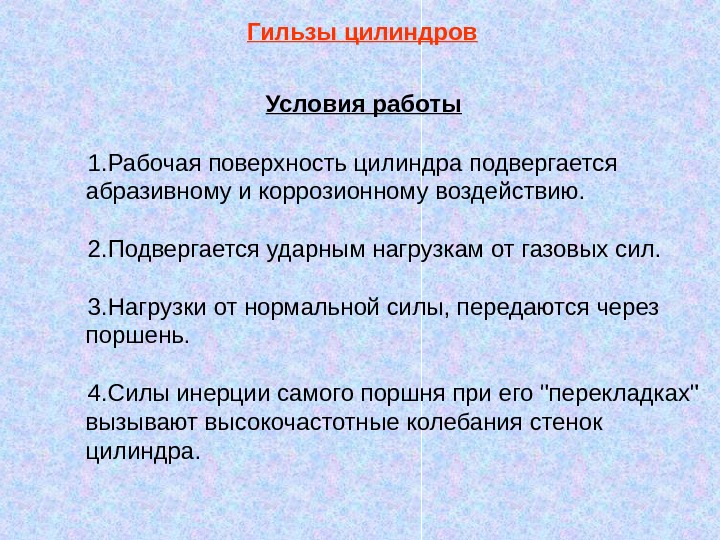 Гильзы цилиндров

Условия работы

1.Рабочая поверхность цилиндра подвергается абразивному и коррозионному воздействию.

2.Подвергается ударным нагрузкам от газовых сил.

3.Нагрузки от нормальной силы, передаются через поршень.

4.Силы инерции самого поршня при его "перекладках" вызывают высокочастотные колебания стенок цилиндра.